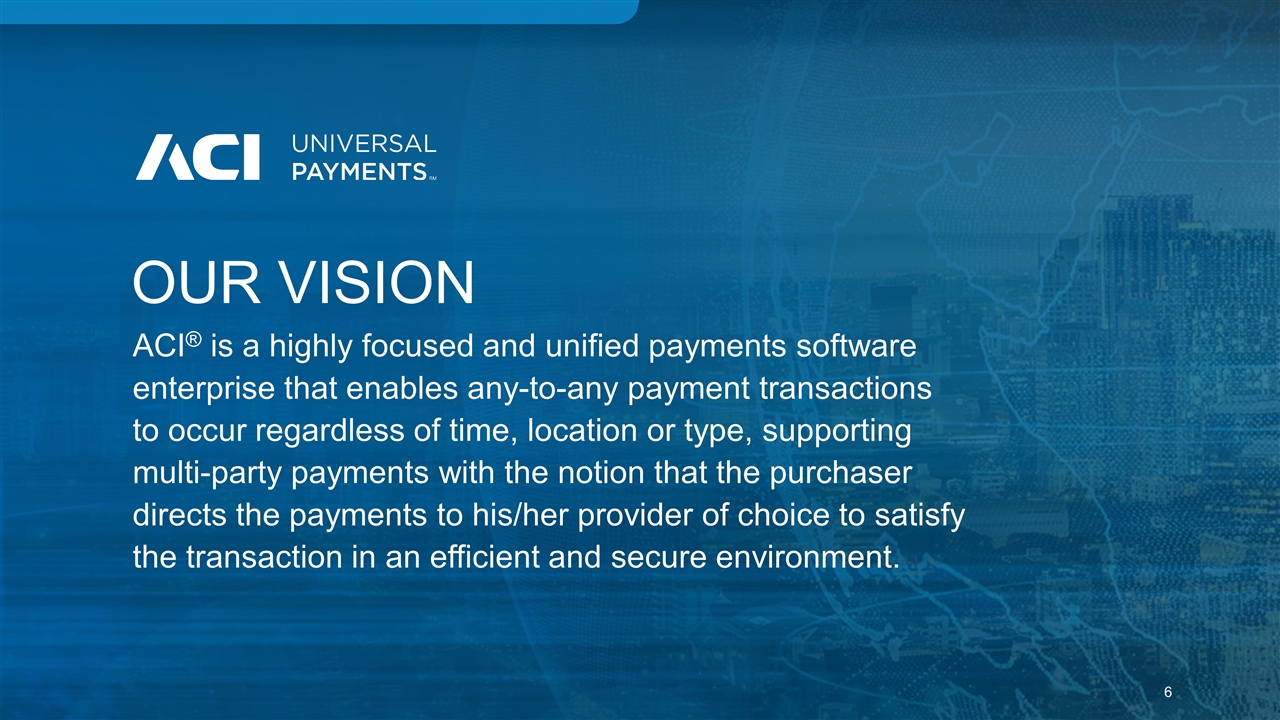 ACI UNIVERSAL PAYMENTS™

OUR VISION

ACI® is a highly focused and unified payments software enterprise that enables any-to-any payment transactions to occur regardless of time, location or type, supporting multi-party payments with the notion that the purchaser directs the payments to his/her provider of choice to satisfy the transaction in an efficient and secure environment.

6